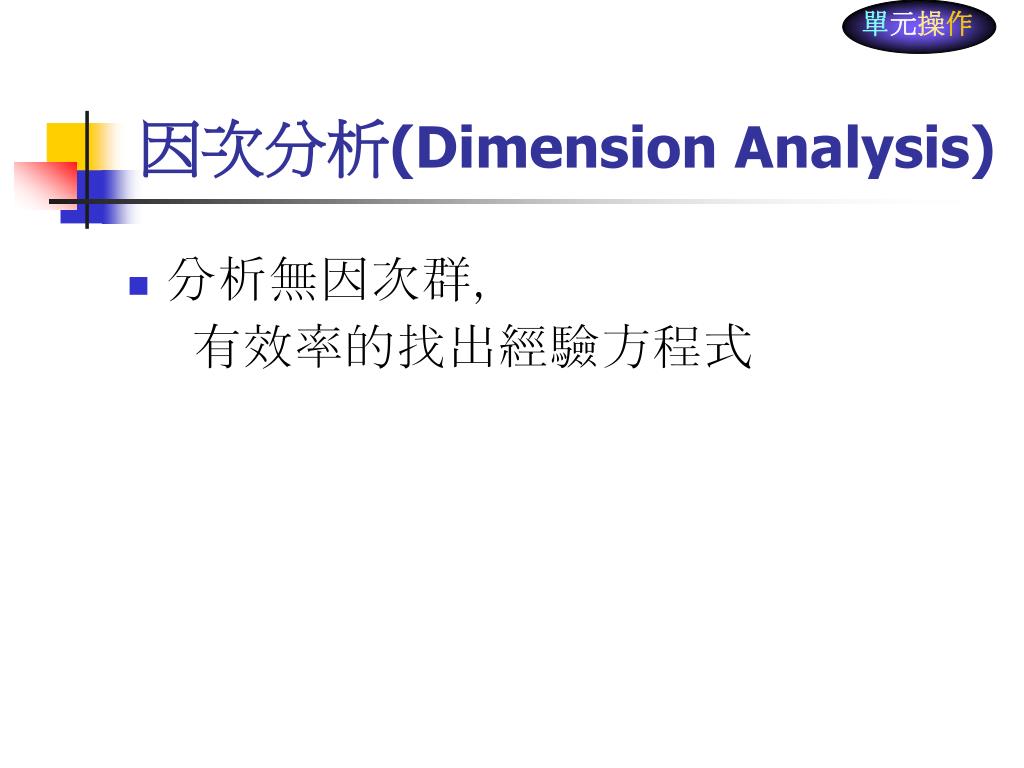 單元操作

因次分析(Dimension Analysis)

分析無因次群,
有效率的找出經驗方程式